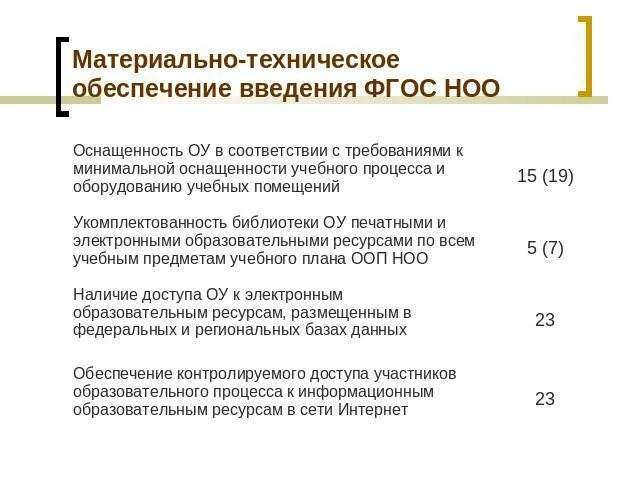 Материально-техническое обеспечение введения ФГОС НОО

| | |
|---|---|
| Оснащенность ОУ в соответствии с требованиями к минимальной оснащенности учебного процесса и оборудованию учебных помещений | 15 (19) |
| Укомплектованность библиотеки ОУ печатными и электронными образовательными ресурсами по всем учебным предметам учебного плана ООП НОО | 5 (7) |
| Наличие доступа ОУ к электронным образовательным ресурсам, размещенным в федеральных и региональных базах данных | 23 |
| Обеспечение контролируемого доступа участников образовательного процесса к информационным образовательным ресурсам в сети Интернет | 23 |